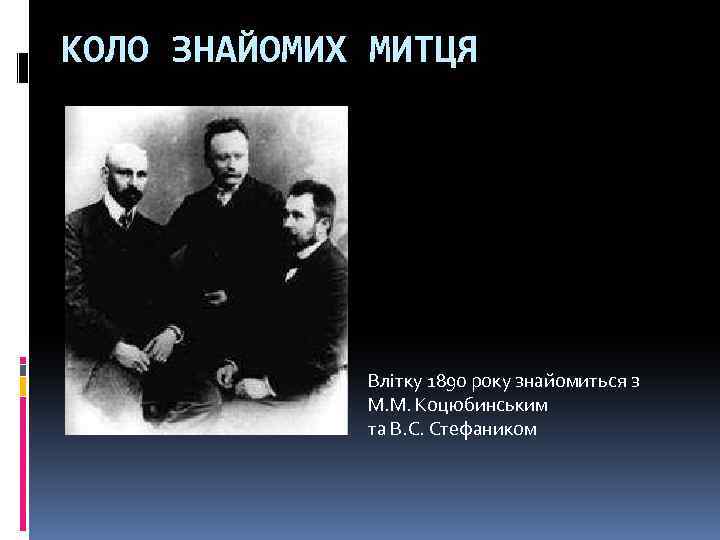 КОЛО ЗНАЙОМИХ МИТЦЯ

Влітку 1890 року знайомиться з М.М. Коцюбинським та В.С. Стефаником